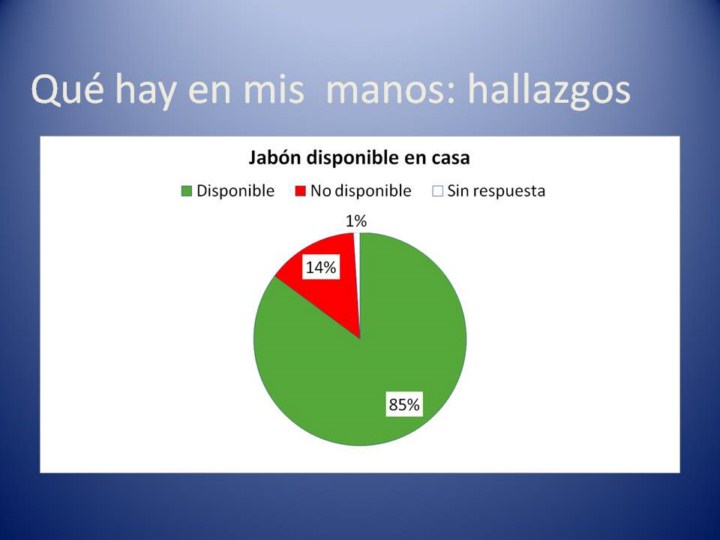 Qué hay en mis  manos: hallazgos

Jabón disponible en casa

Disponible  No disponible  Sin respuesta

1%

14%

85%